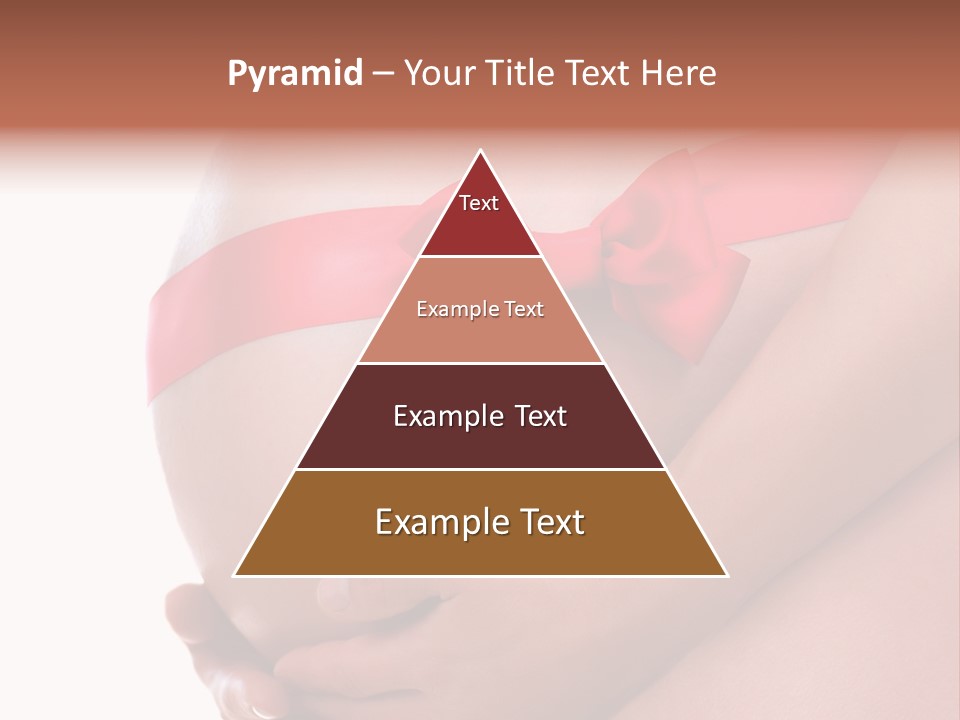 Pyramid – Your Title Text Here

Text

Example Text

Example Text

Example Text